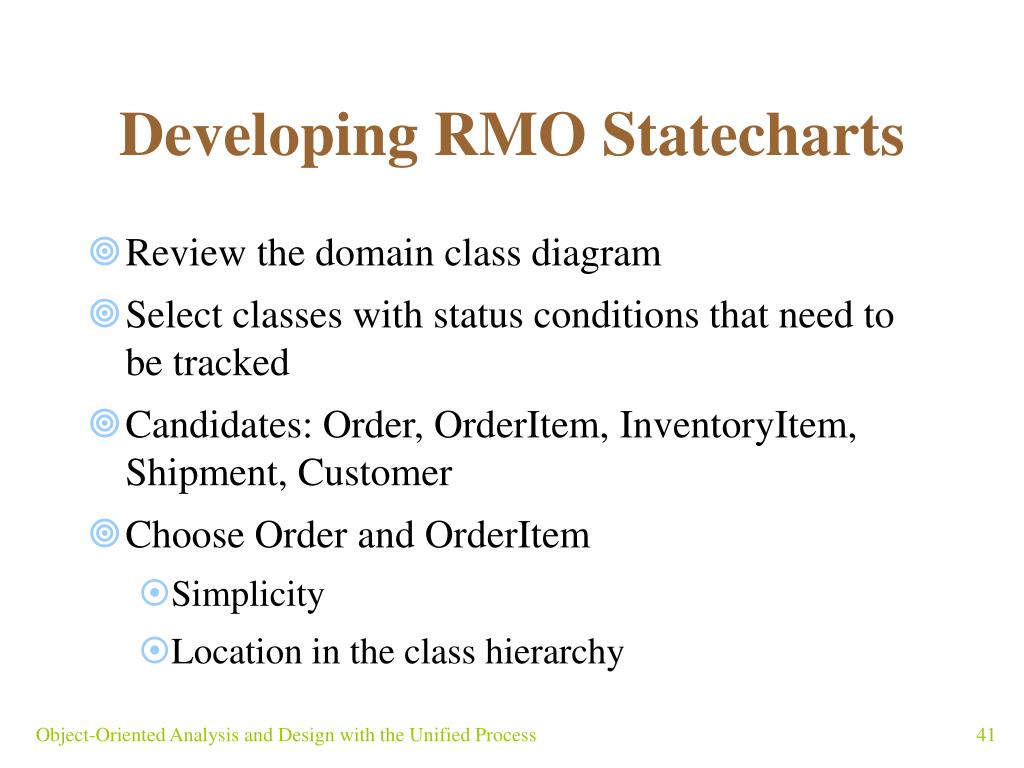 Developing RMO Statecharts

Review the domain class diagram

Select classes with status conditions that need to be tracked

Candidates: Order, OrderItem, InventoryItem, Shipment, Customer

Choose Order and OrderItem

Simplicity

Location in the class hierarchy

Object-Oriented Analysis and Design with the Unified Process

41